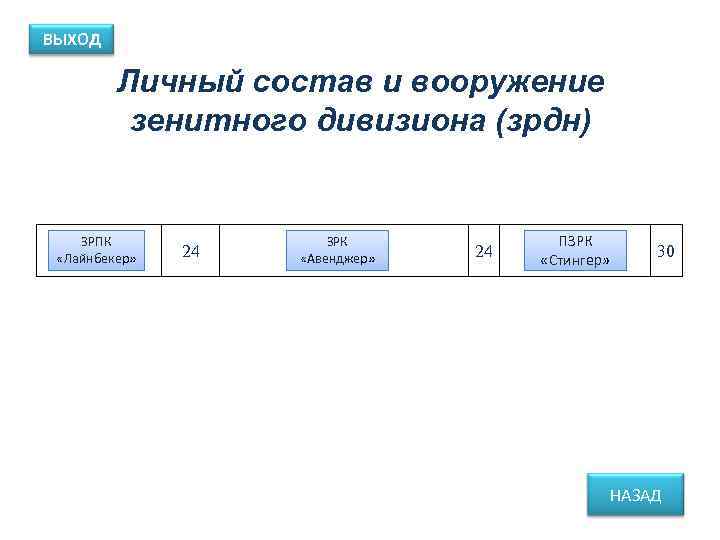 ВЫХОД

Личный состав и вооружение зенитного дивизиона (зрдн)

| ЗРПК «Лайнбекер» | 24 | ЗРК «Авенджер» | 24 | ПЗРК «Стингер» | 30 |
|---|---|---|---|---|---|

НАЗАД